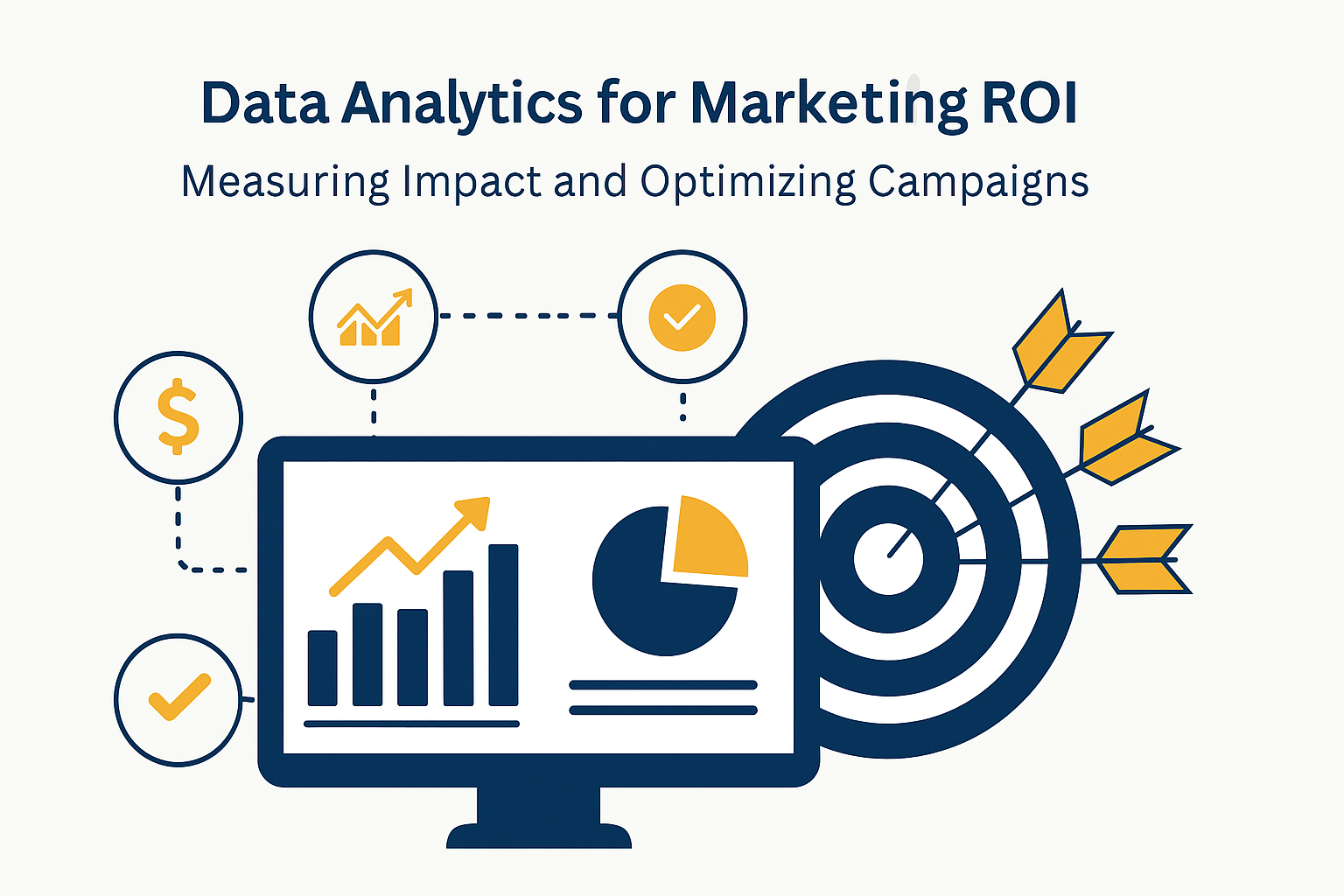 Data Analytics for Marketing ROI

Measuring Impact and Optimizing Campaigns

$